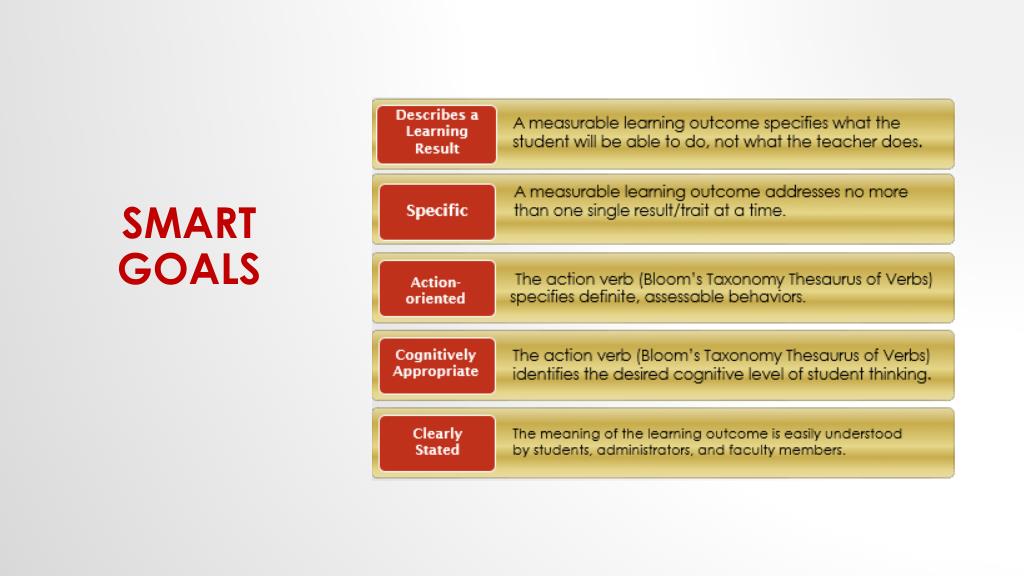 SMART GOALS

Describes a Learning Result

A measurable learning outcome specifies what the student will be able to do, not what the teacher does.

Specific

A measurable learning outcome addresses no more than one single result/trait at a time.

Action-oriented

The action verb (Bloom's Taxonomy Thesaurus of Verbs) specifies definite, assessable behaviors.

Cognitively Appropriate

The action verb (Bloom's Taxonomy Thesaurus of Verbs) identifies the desired cognitive level of student thinking.

Clearly Stated

The meaning of the learning outcome is easily understood by students, administrators, and faculty members.